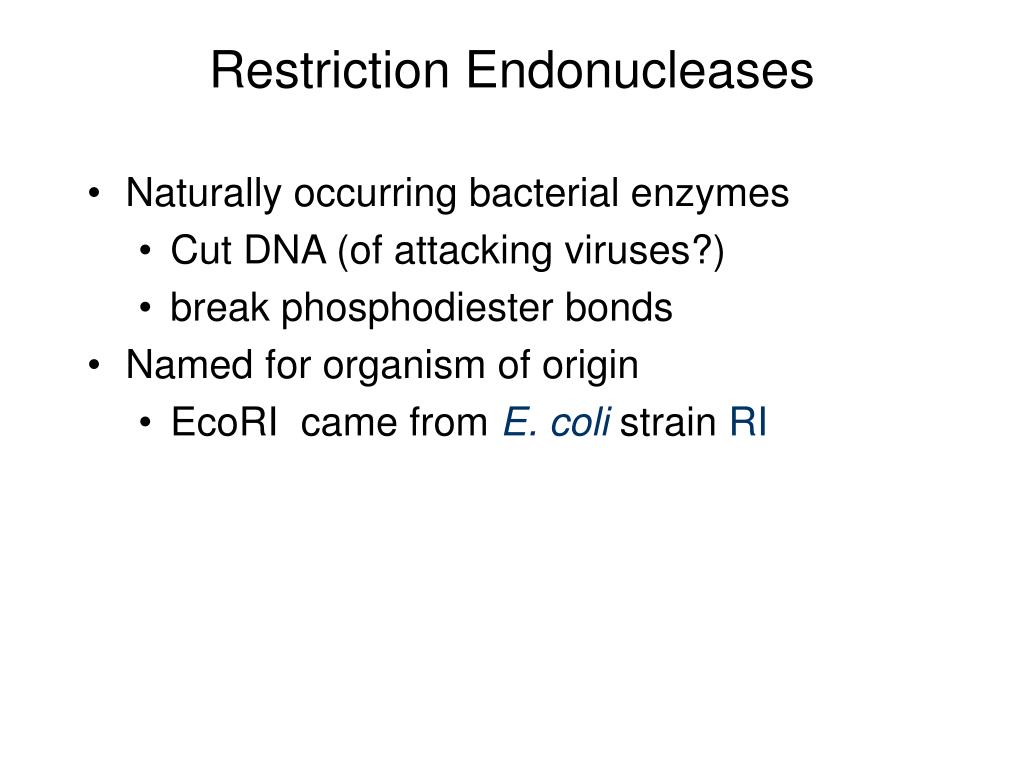 Restriction Endonucleases

• Naturally occurring bacterial enzymes
  • Cut DNA (of attacking viruses?)
  • break phosphodiester bonds
• Named for organism of origin
  • EcoRI came from E. coli strain RI